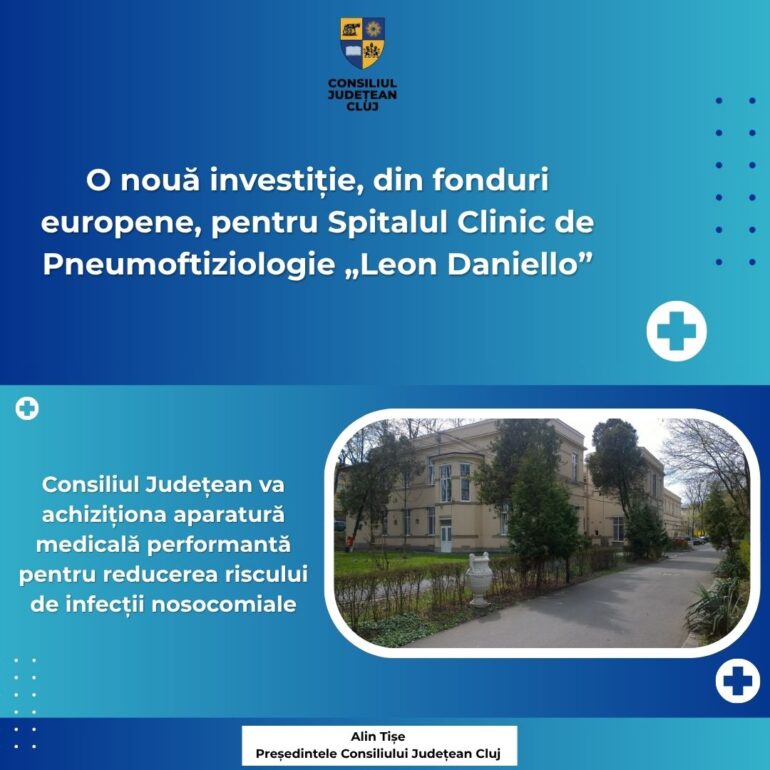 CONSILIUL JUDEȚEAN CLUJ

O nouă investiție, din fonduri europene, pentru Spitalul Clinic de Pneumoftiziologie „Leon Daniello”

Consiliul Județean va achiziționa aparatură medicală performantă pentru reducerea riscului de infecții nosocomiale

Alin Tișe
Președintele Consiliului Județean Cluj